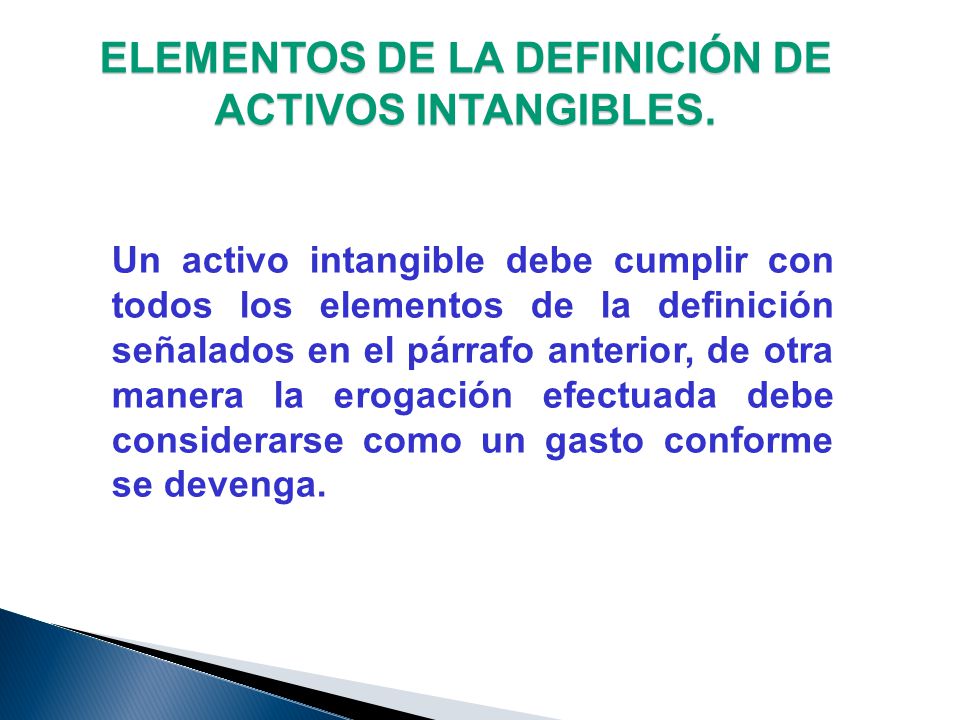 ELEMENTOS DE LA DEFINICIÓN DE ACTIVOS INTANGIBLES.

Un activo intangible debe cumplir con todos los elementos de la definición señalados en el párrafo anterior, de otra manera la erogación efectuada debe considerarse como un gasto conforme se devenga.